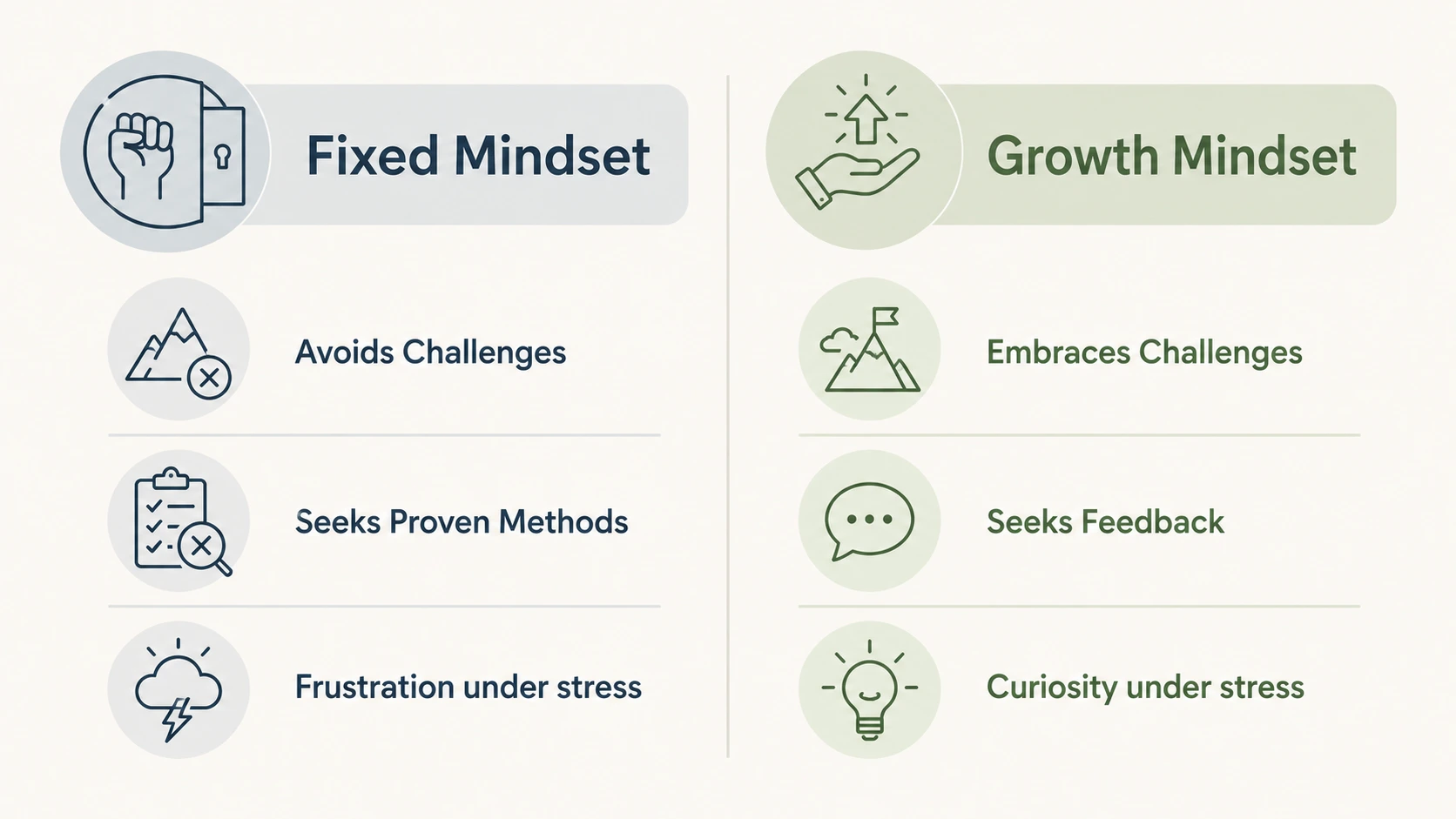 Fixed Mindset

Avoids Challenges

Seeks Proven Methods

Frustration under stress

Growth Mindset

Embraces Challenges

Seeks Feedback

Curiosity under stress